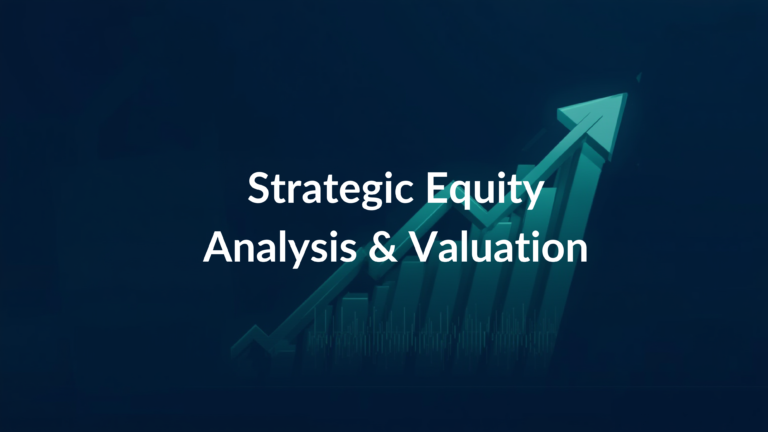 Strategic Equity
Analysis & Valuation